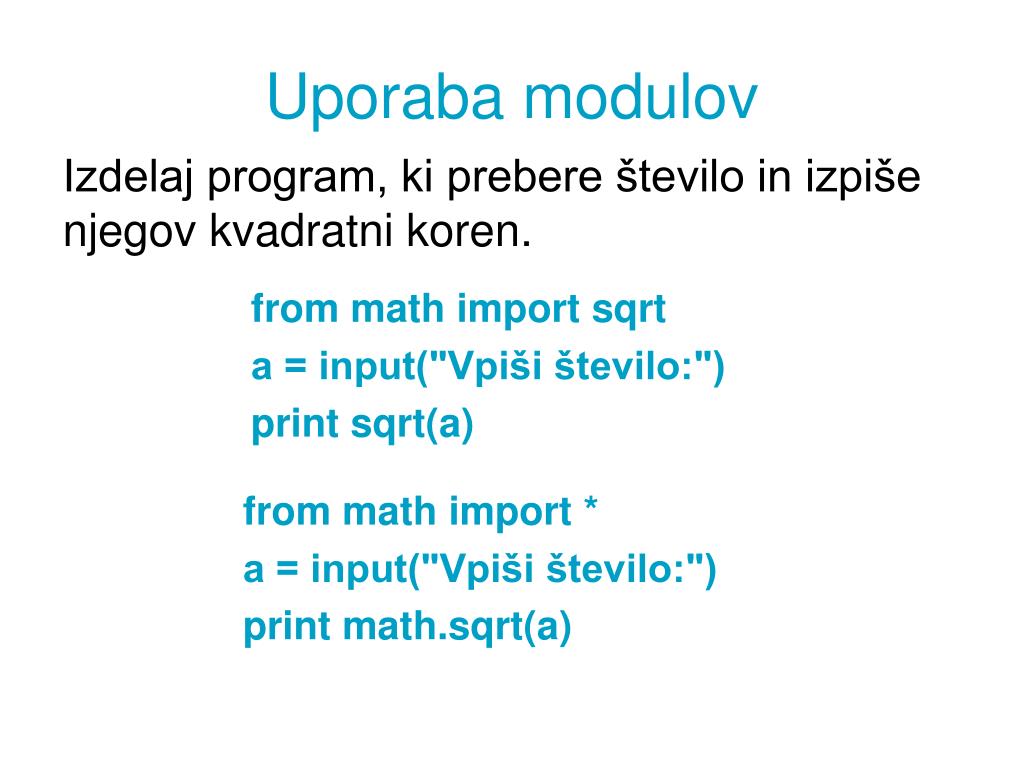 Uporaba modulov

Izdelaj program, ki prebere število in izpiše njegov kvadratni koren.

from math import sqrt
a = input("Vpiši število:")
print sqrt(a)

from math import *
a = input("Vpiši število:")
print math.sqrt(a)